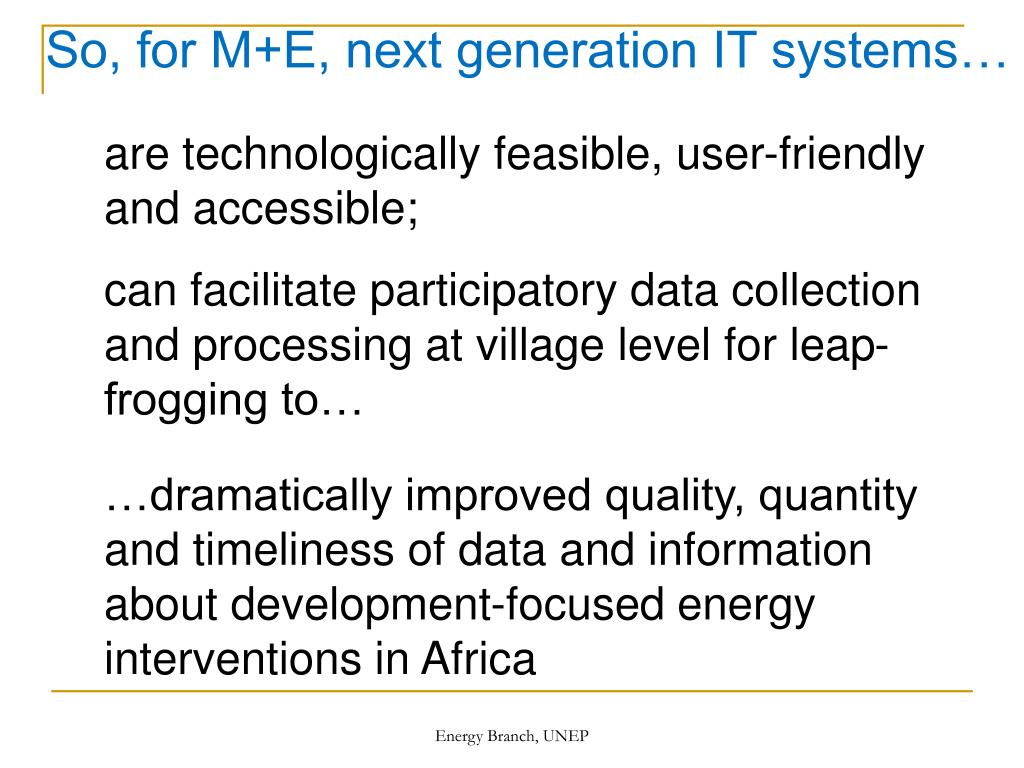 So, for M+E, next generation IT systems…

are technologically feasible, user-friendly and accessible;

can facilitate participatory data collection and processing at village level for leap-frogging to…

…dramatically improved quality, quantity and timeliness of data and information about development-focused energy interventions in Africa

Energy Branch, UNEP